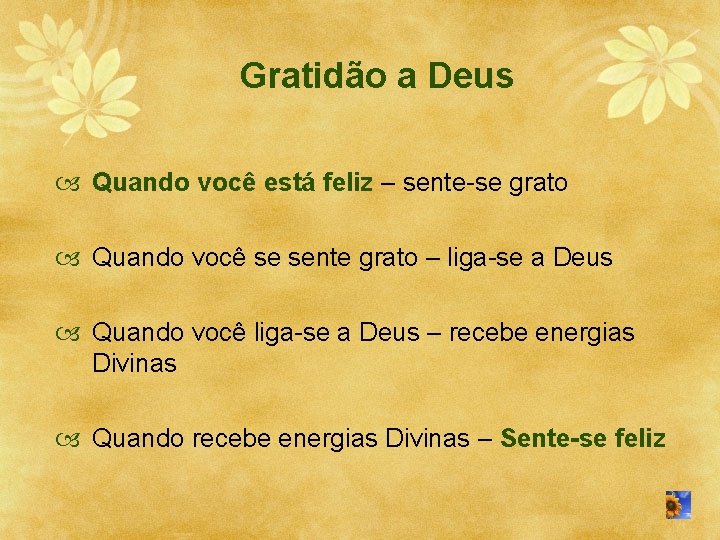 Gratidão a Deus

Quando você está feliz – sente-se grato

Quando você se sente grato – liga-se a Deus

Quando você liga-se a Deus – recebe energias Divinas

Quando recebe energias Divinas – Sente-se feliz